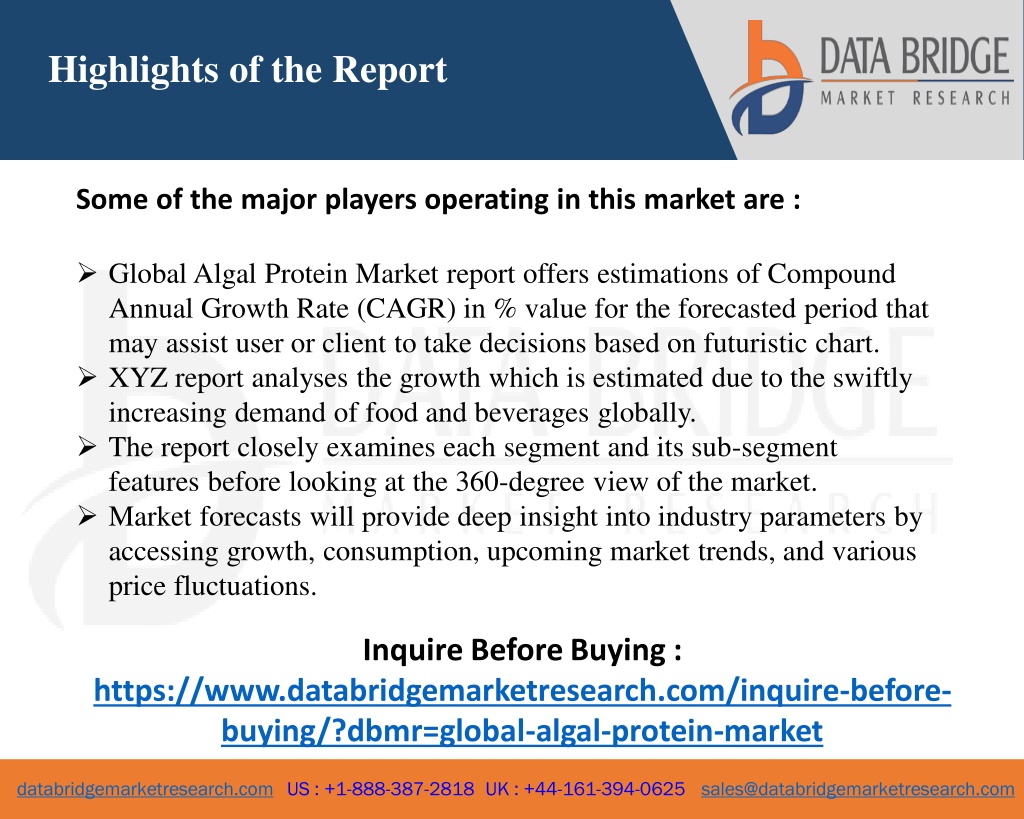 Highlights of the Report

DATA BRIDGE
MARKET RESEARCH

Some of the major players operating in this market are :

➢ Global Algal Protein Market report offers estimations of Compound Annual Growth Rate (CAGR) in % value for the forecasted period that may assist user or client to take decisions based on futuristic chart.
➢ XYZ report analyses the growth which is estimated due to the swiftly increasing demand of food and beverages globally.
➢ The report closely examines each segment and its sub-segment features before looking at the 360-degree view of the market.
➢ Market forecasts will provide deep insight into industry parameters by accessing growth, consumption, upcoming market trends, and various price fluctuations.

Inquire Before Buying :
https://www.databridgemarketresearch.com/inquire-before-buying/?dbmr=global-algal-protein-market

databridgemarketresearch.com US : +1-888-387-2818 UK : +44-161-394-0625 sales@databridgemarketresearch.com